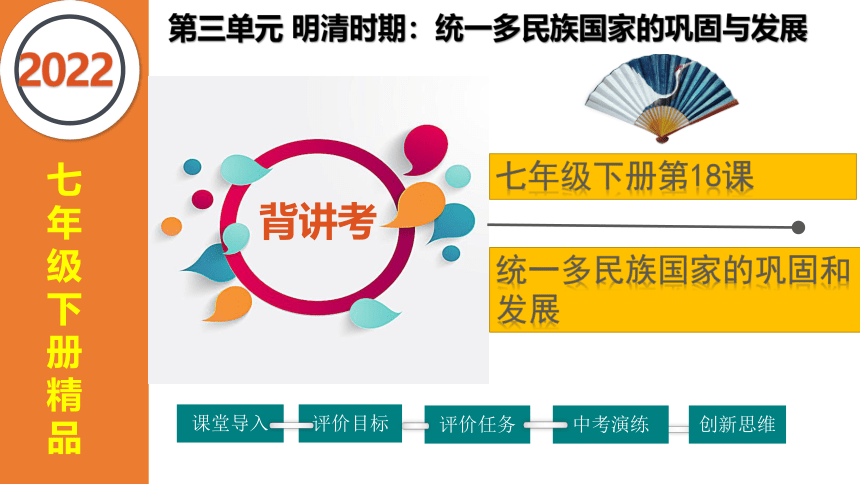 2022

七年级下册精品

第三单元 明清时期：统一多民族国家的巩固与发展

背讲考

七年级下册第18课

统一多民族国家的巩固和发展

课堂导入

评价目标

评价任务

中考演练

创新思维